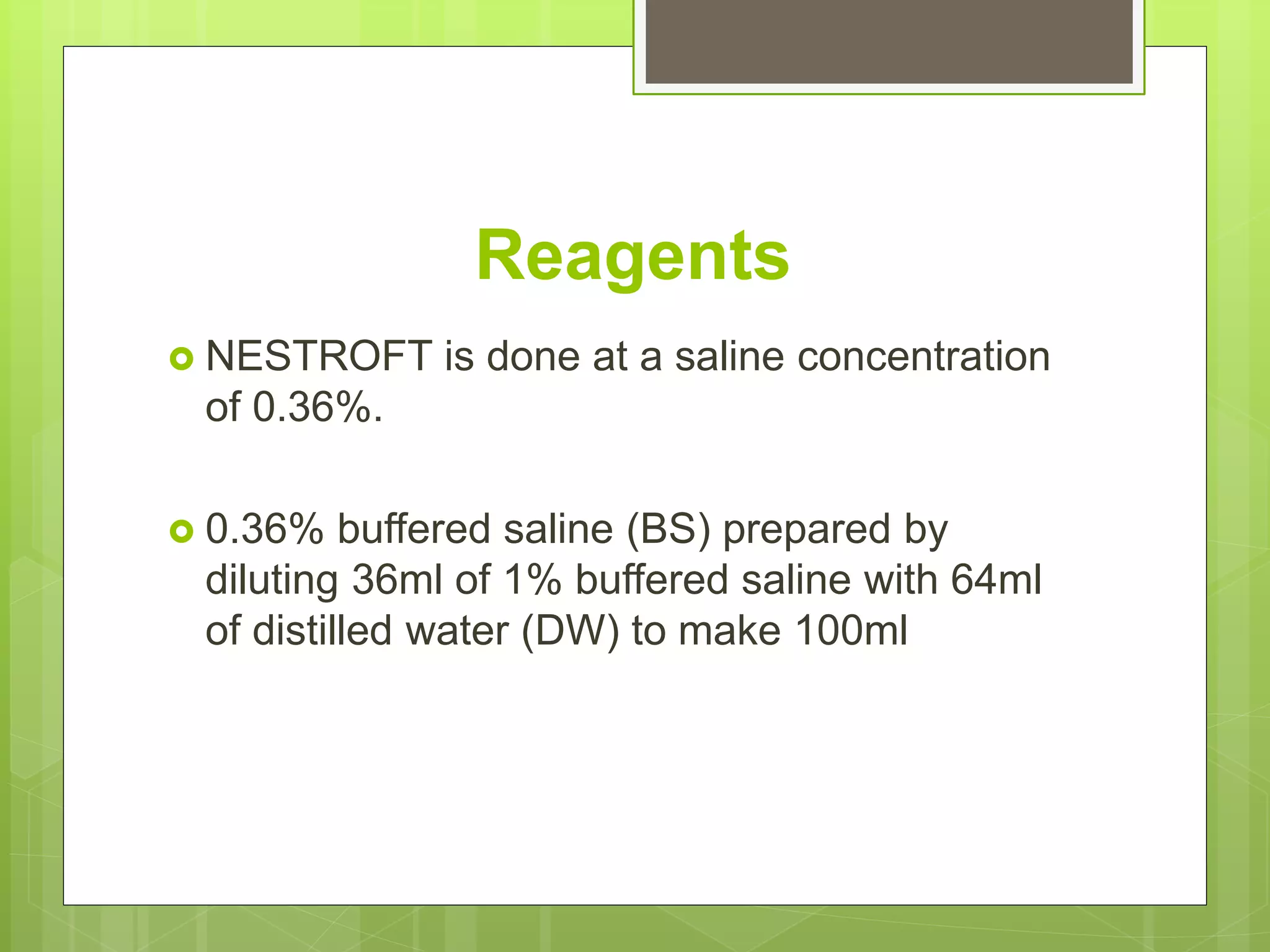 Reagents

NESTROFT is done at a saline concentration of 0.36%.

0.36% buffered saline (BS) prepared by diluting 36ml of 1% buffered saline with 64ml of distilled water (DW) to make 100ml